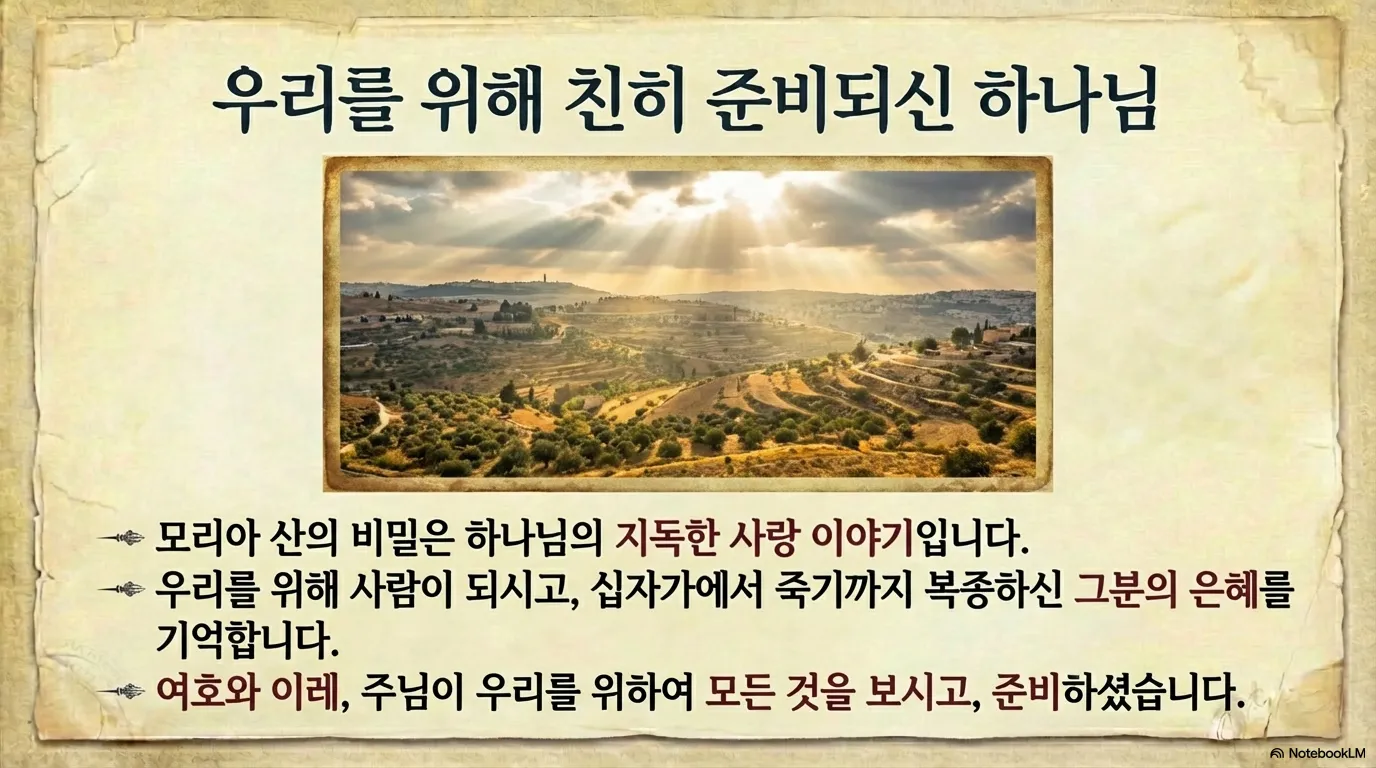 우리를 위해 친히 준비되신 하나님

모리아 산의 비밀은 하나님의 지독한 사랑 이야기입니다.

우리를 위해 사람이 되시고, 십자가에서 죽기까지 복종하신 그분의 은혜를 기억합니다.

여호와 이레, 주님이 우리를 위하여 모든 것을 보시고, 준비하셨습니다.

NotebookLM